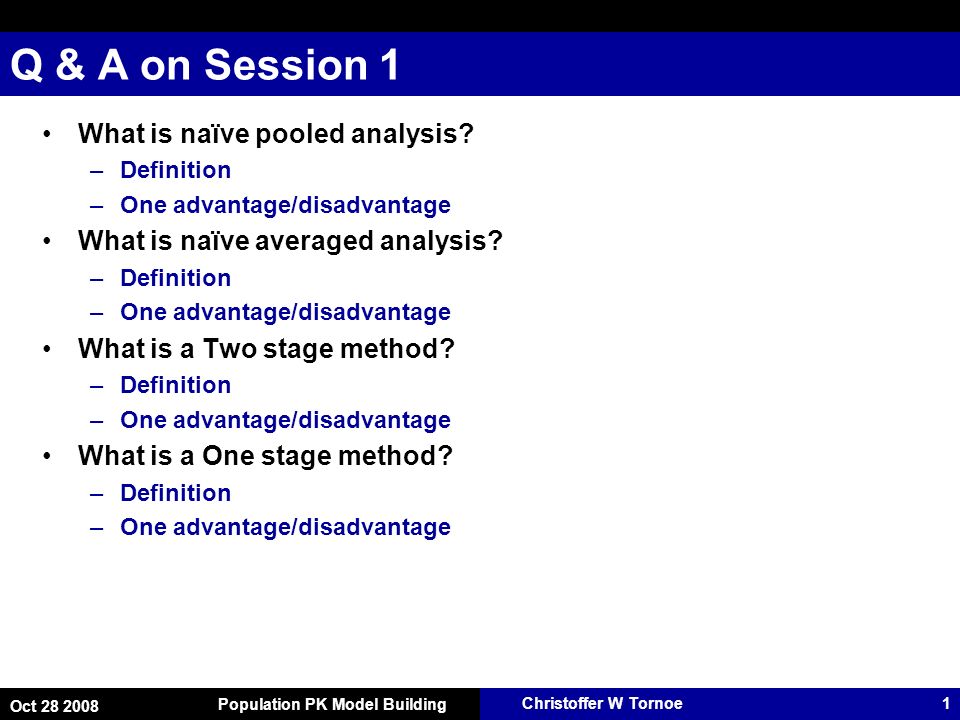 Q & A on Session 1

• What is naïve pooled analysis?
– Definition
– One advantage/disadvantage
• What is naïve averaged analysis?
– Definition
– One advantage/disadvantage
• What is a Two stage method?
– Definition
– One advantage/disadvantage
• What is a One stage method?
– Definition
– One advantage/disadvantage

Oct 28 2008 Population PK Model Building Christoffer W Tornoe 1